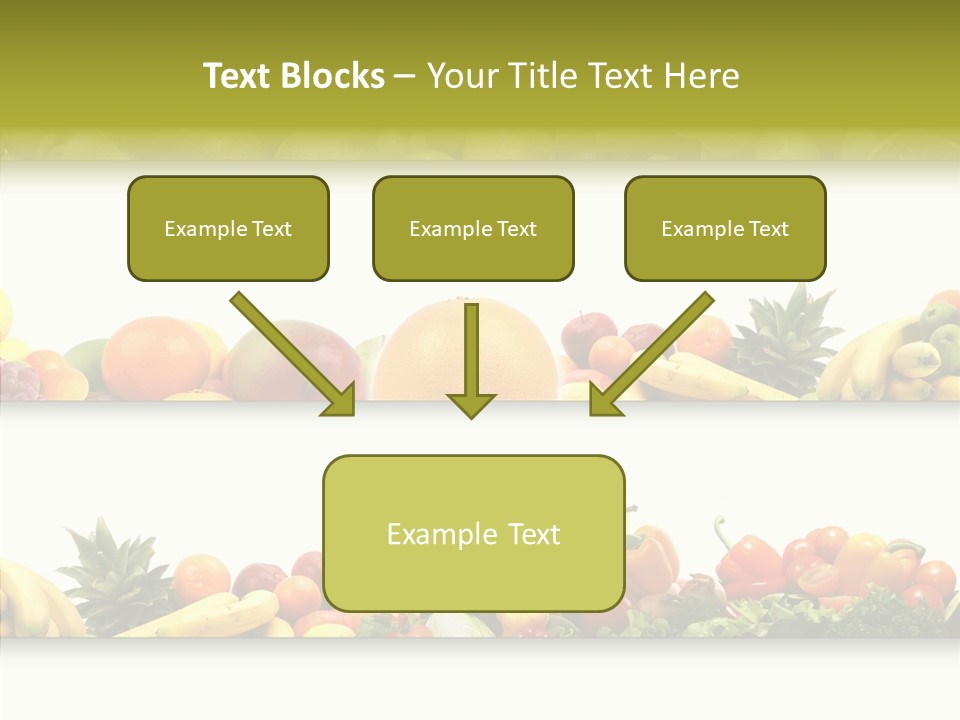 Text Blocks – Your Title Text Here

Example Text

Example Text

Example Text

Example Text